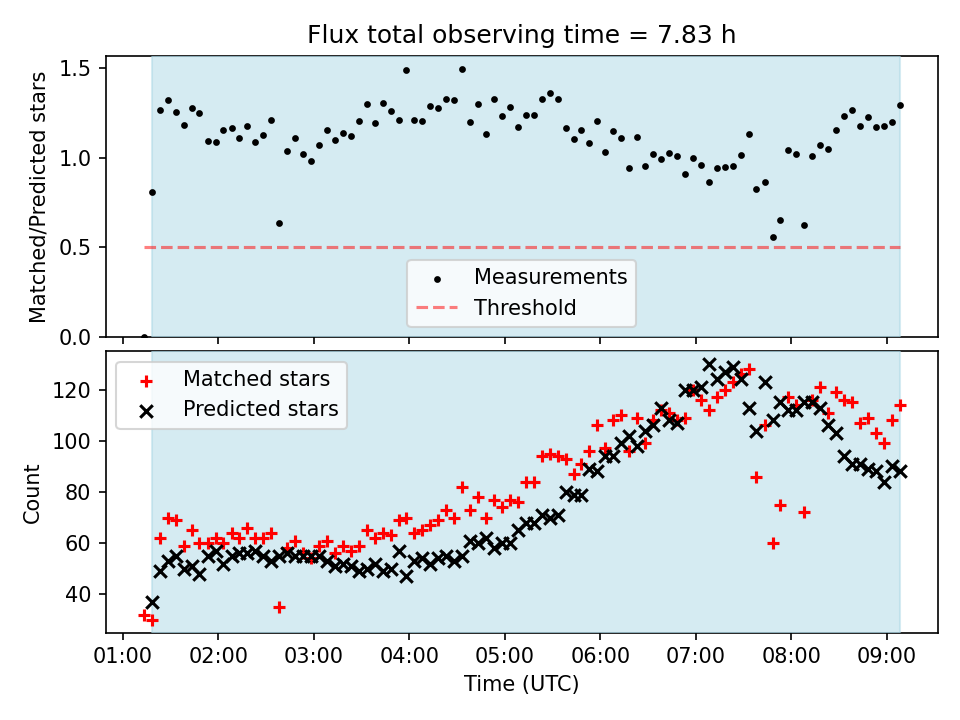 Flux total observing time = 7.83 h

Matched/Predicted stars

1.5
1.0
0.5
0.0

Measurements
Threshold

Matched stars
Predicted stars

Count

120
100
80
60
40

01:00 02:00 03:00 04:00 05:00 06:00 07:00 08:00 09:00

Time (UTC)